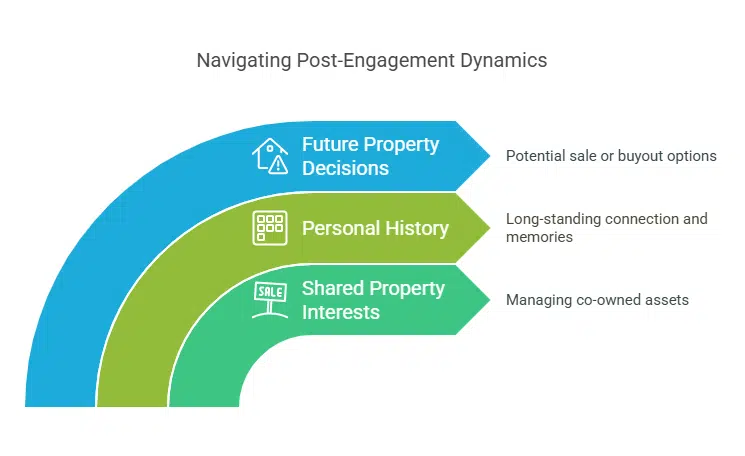 Navigating Post-Engagement Dynamics

Future Property Decisions

Potential sale or buyout options

Personal History

Long-standing connection and memories

SALE

Shared Property Interests

Managing co-owned assets